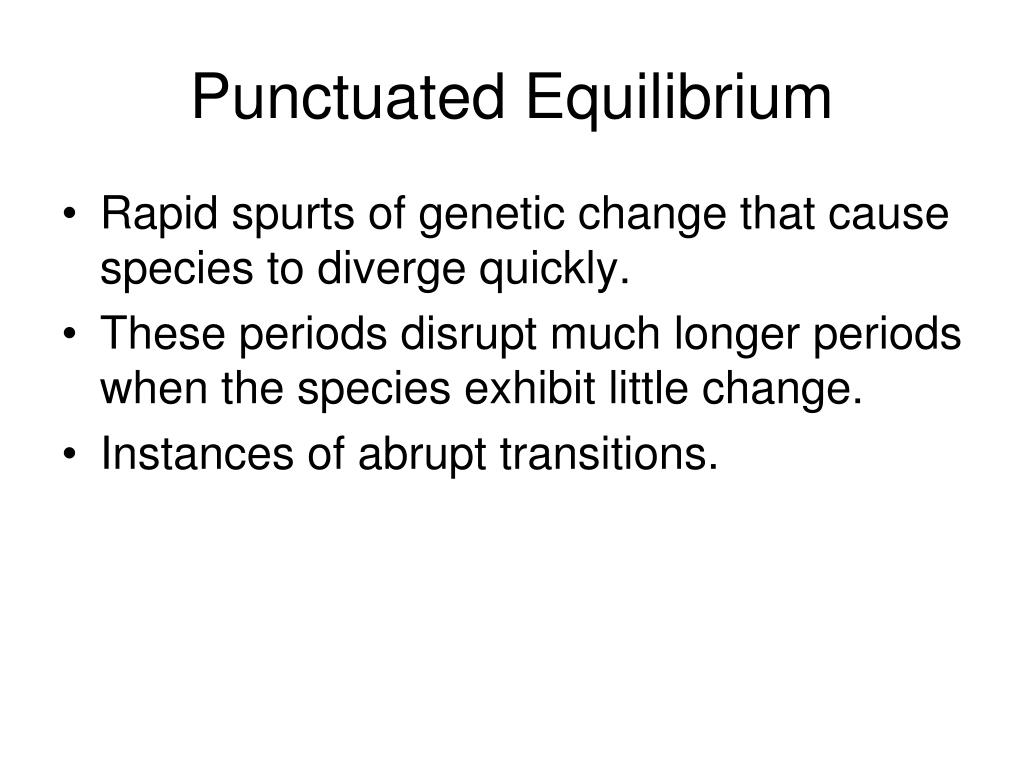 Punctuated Equilibrium

• Rapid spurts of genetic change that cause species to diverge quickly.
• These periods disrupt much longer periods when the species exhibit little change.
• Instances of abrupt transitions.